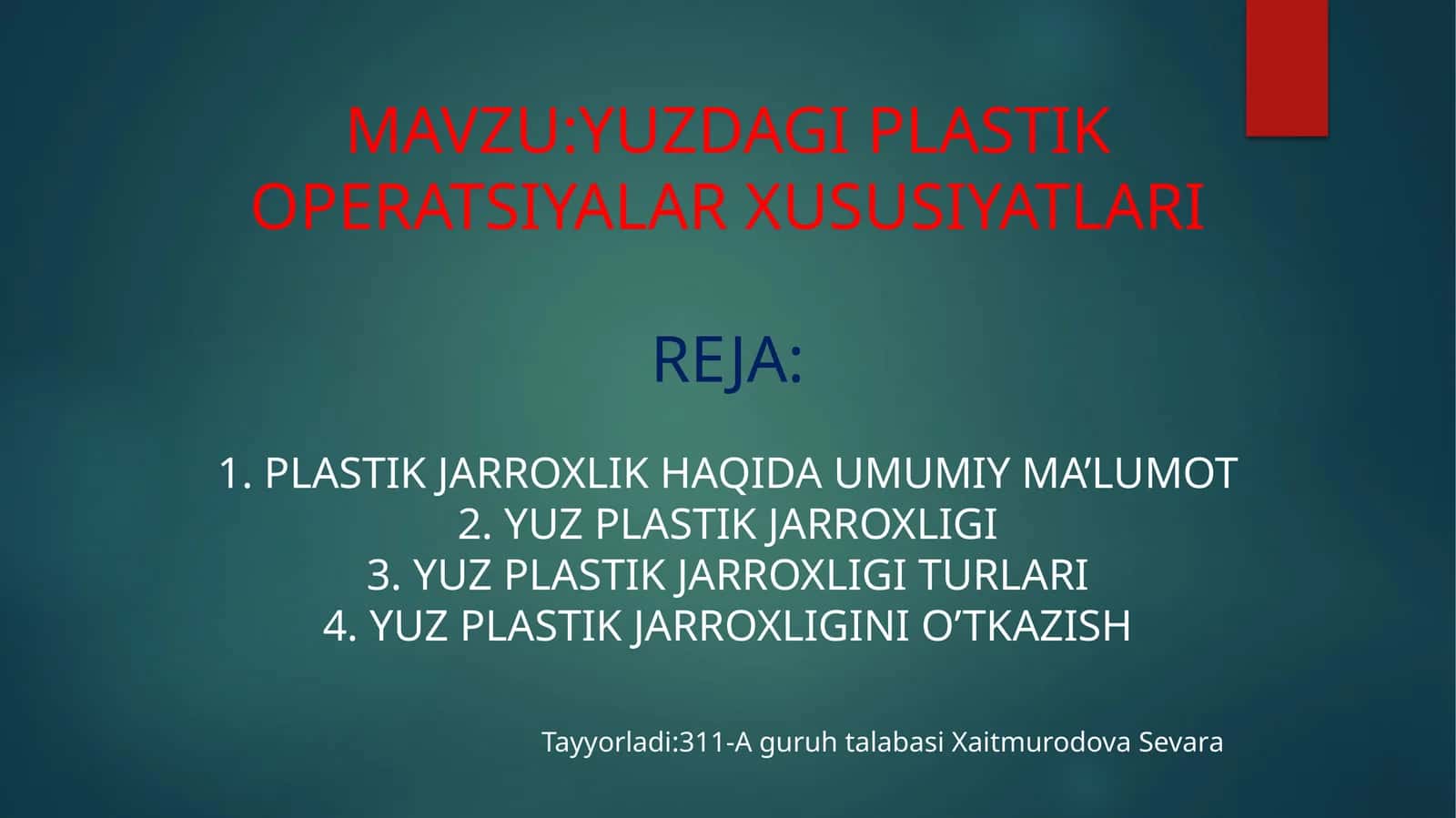 MAVZU:YUZDAGI PLASTIK OPERATSIYALAR XUSUSIYATLARI

REJA:

1. PLASTIK JARROXLIK HAQIDA UMUMIY MA’LUMOT
2. YUZ PLASTIK JARROXLIGI
3. YUZ PLASTIK JARROXLIGI TURLARI
4. YUZ PLASTIK JARROXLIGINI O’TKAZISH

Tayyorladi:311-A guruh talabasi Xaitmurodova Sevara